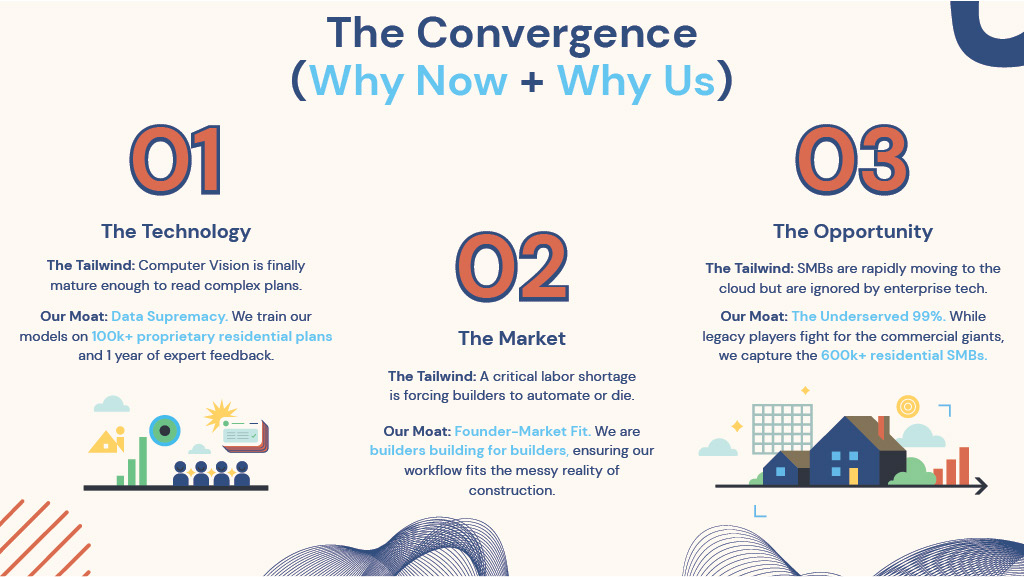 The Convergence
(Why Now + Why Us)

01

The Technology

The Tailwind: Computer Vision is finally mature enough to read complex plans.

Our Moat: Data Supremacy. We train our models on 100k+ proprietary residential plans and 1 year of expert feedback.

02

The Market

The Tailwind: A critical labor shortage is forcing builders to automate or die.

Our Moat: Founder-Market Fit. We are builders building for builders, ensuring our workflow fits the messy reality of construction.

03

The Opportunity

The Tailwind: SMBs are rapidly moving to the cloud but are ignored by enterprise tech.

Our Moat: The Underserved 99%. While legacy players fight for the commercial giants, we capture the 600k+ residential SMBs.